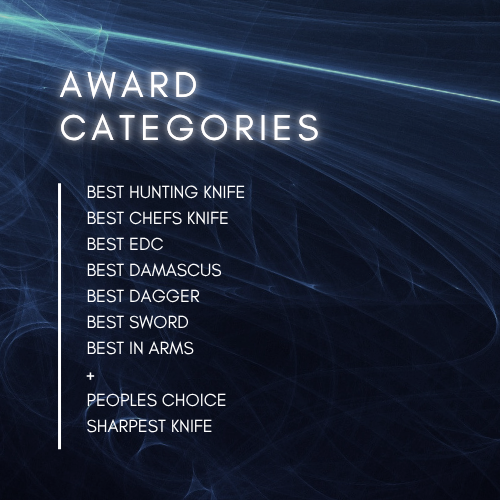 AWARD CATEGORIES

BEST HUNTING KNIFE
BEST CHEFS KNIFE
BEST EDC
BEST DAMASCUS
BEST DAGGER
BEST SWORD
BEST IN ARMS
+
PEOPLES CHOICE
SHARPEST KNIFE